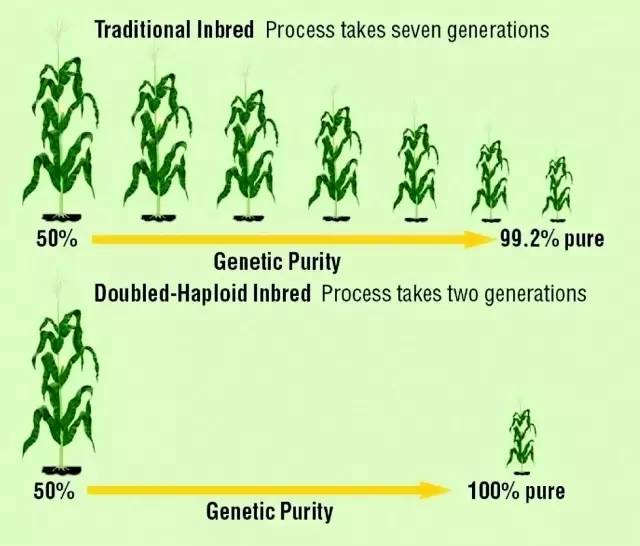 Traditional Inbred Process takes seven generations

50%

99.2% pure

Genetic Purity

Doubled-Haploid Inbred Process takes two generations

50%

100% pure

Genetic Purity